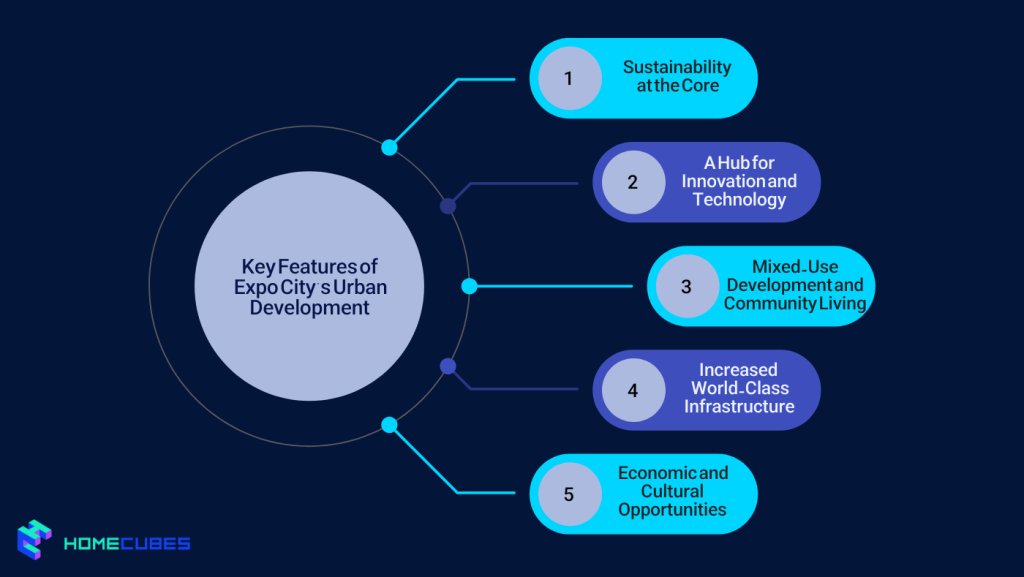 Key Features of Expo City's Urban Development

1
Sustainability at the Core

2
A Hub for Innovation and Technology

3
Mixed-Use Development and Community Living

4
Increased World-Class Infrastructure

5
Economic and Cultural Opportunities

HOMECUBES